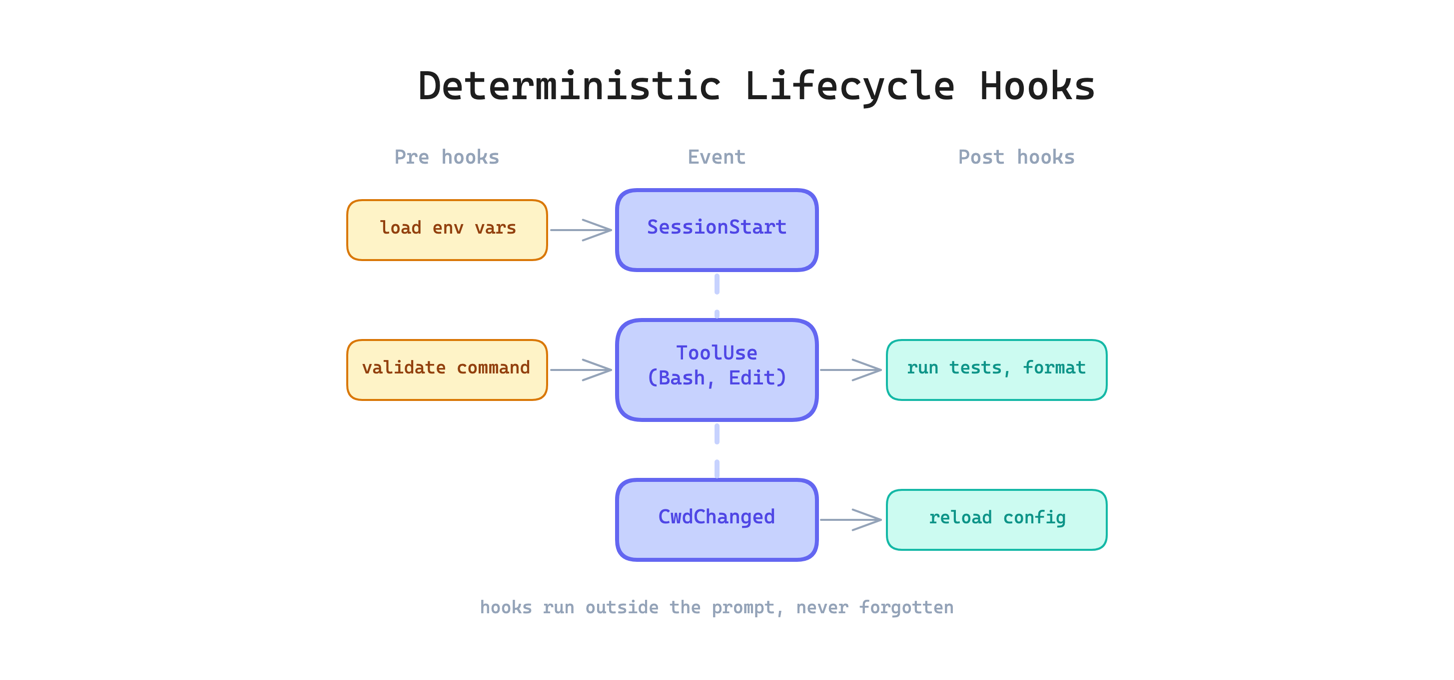 Deterministic Lifecycle Hooks

Pre hooks

Event

Post hooks

load env vars

SessionStart

validate command

ToolUse (Bash, Edit)

run tests, format

CwdChanged

reload config

hooks run outside the prompt, never forgotten